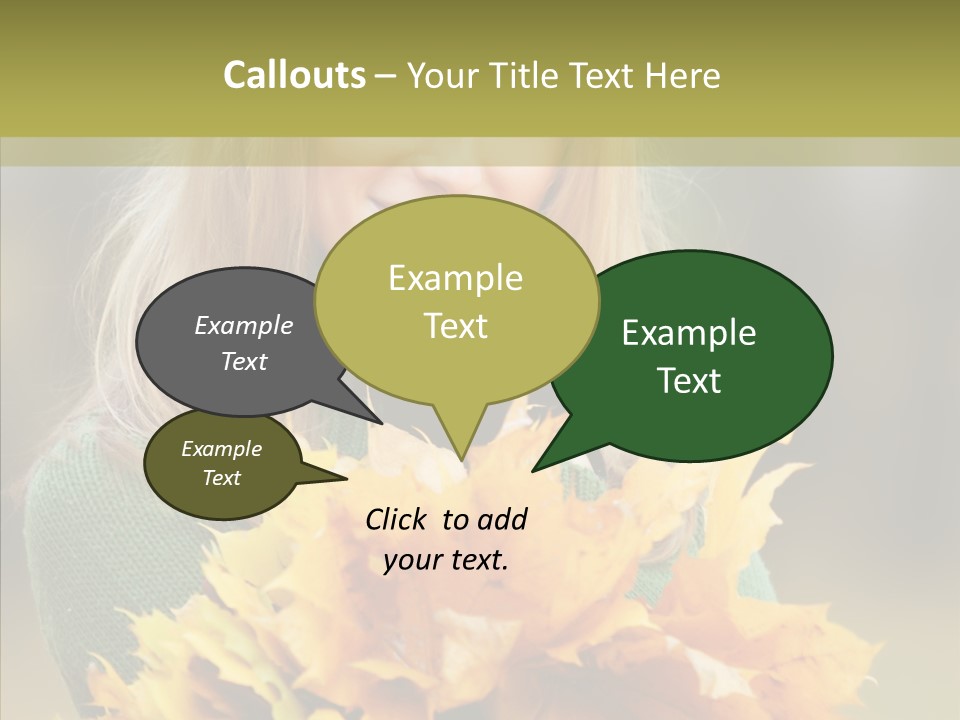 Callouts – Your Title Text Here

Example Text

Example Text

Example Text

Example Text

Click to add your text.